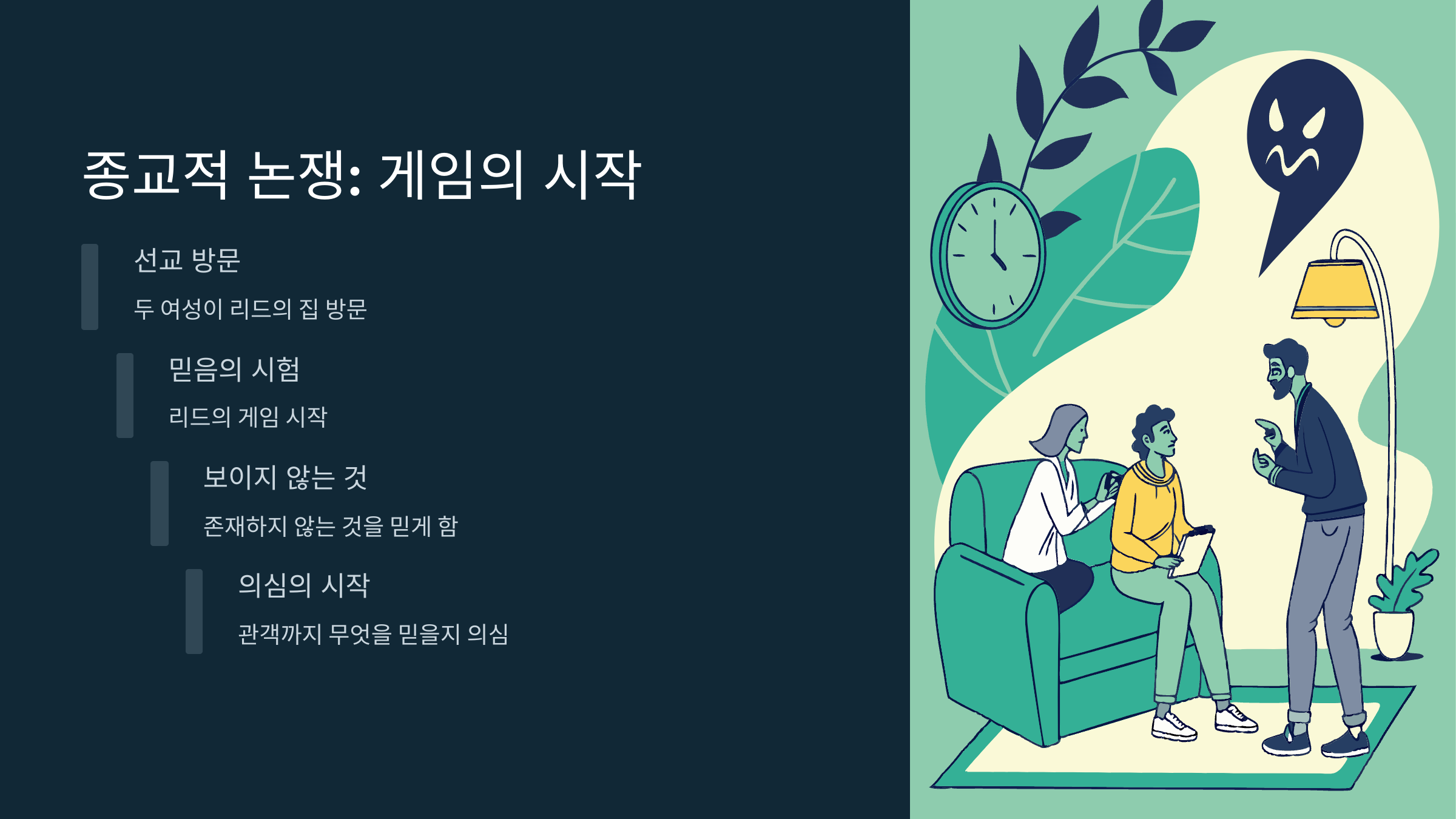 종교적 논쟁: 게임의 시작

선교 방문

두 여성이 리드의 집 방문

믿음의 시험

리드의 게임 시작

보이지 않는 것

존재하지 않는 것을 믿게 함

의심의 시작

관객까지 무엇을 믿을지 의심